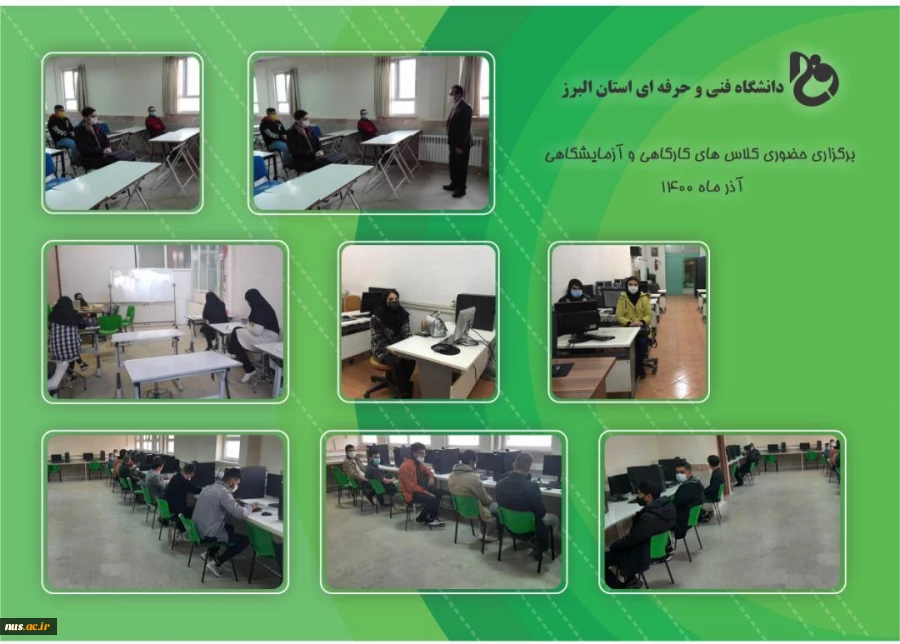 دانشگاه فنی و حرفه ای استان البرز

برگزاری حضوری کلاس های کارگاهی و آزمایشگاهی
آذر ماه ۱۴۰۰

nus.ac.ir